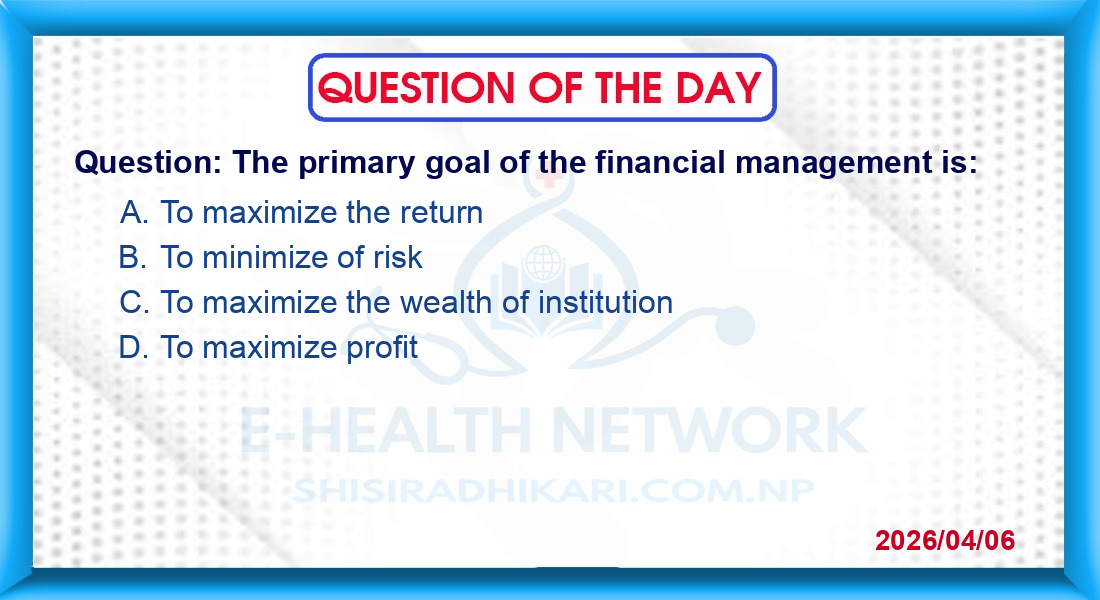 QUESTION OF THE DAY

Question: The primary goal of the financial management is:

A. To maximize the return
B. To minimize of risk
C. To maximize the wealth of institution
D. To maximize profit

E-HEALTH NETWORK
SHISIRADHIKARI.COM.NP

2026/04/06